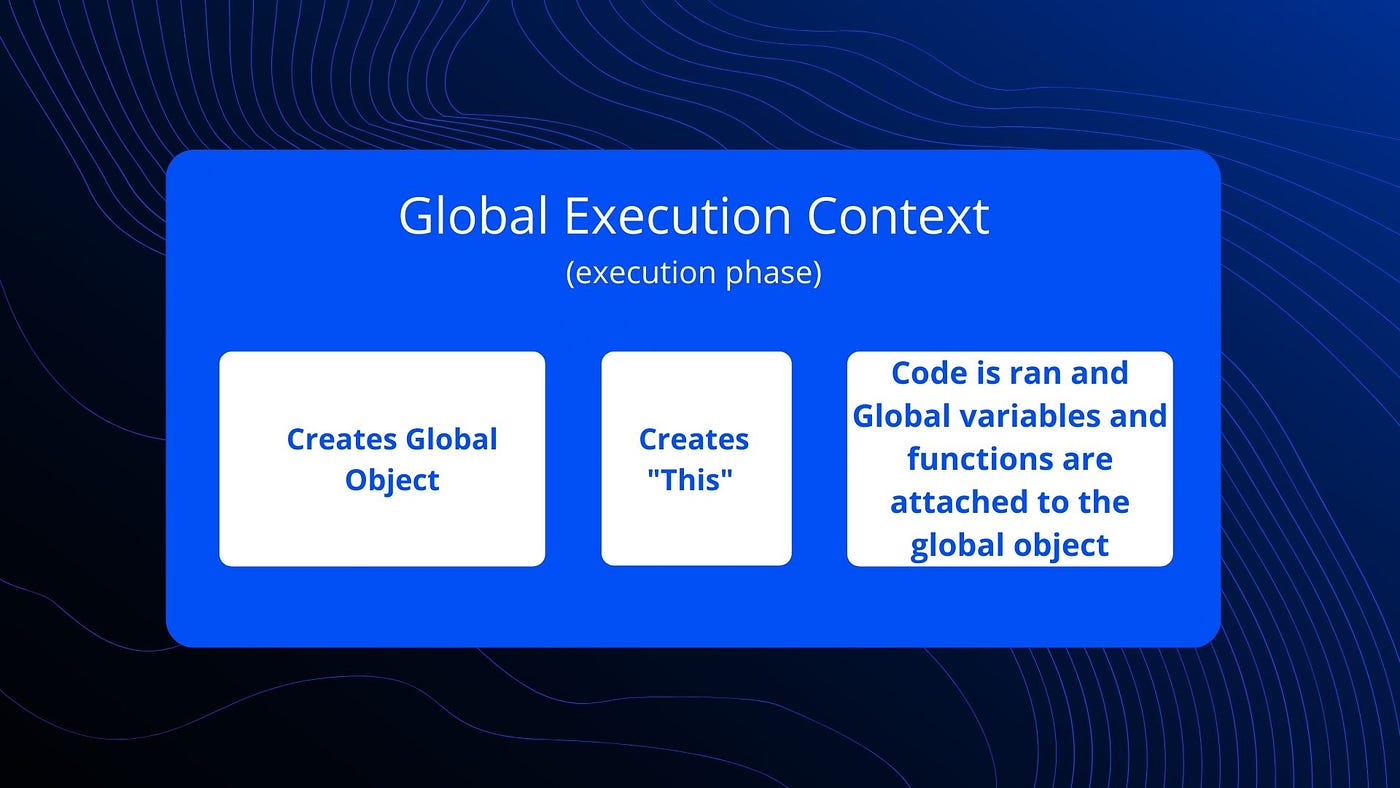 Global Execution Context
(execution phase)

Creates Global Object

Creates "This"

Code is ran and Global variables and functions are attached to the global object